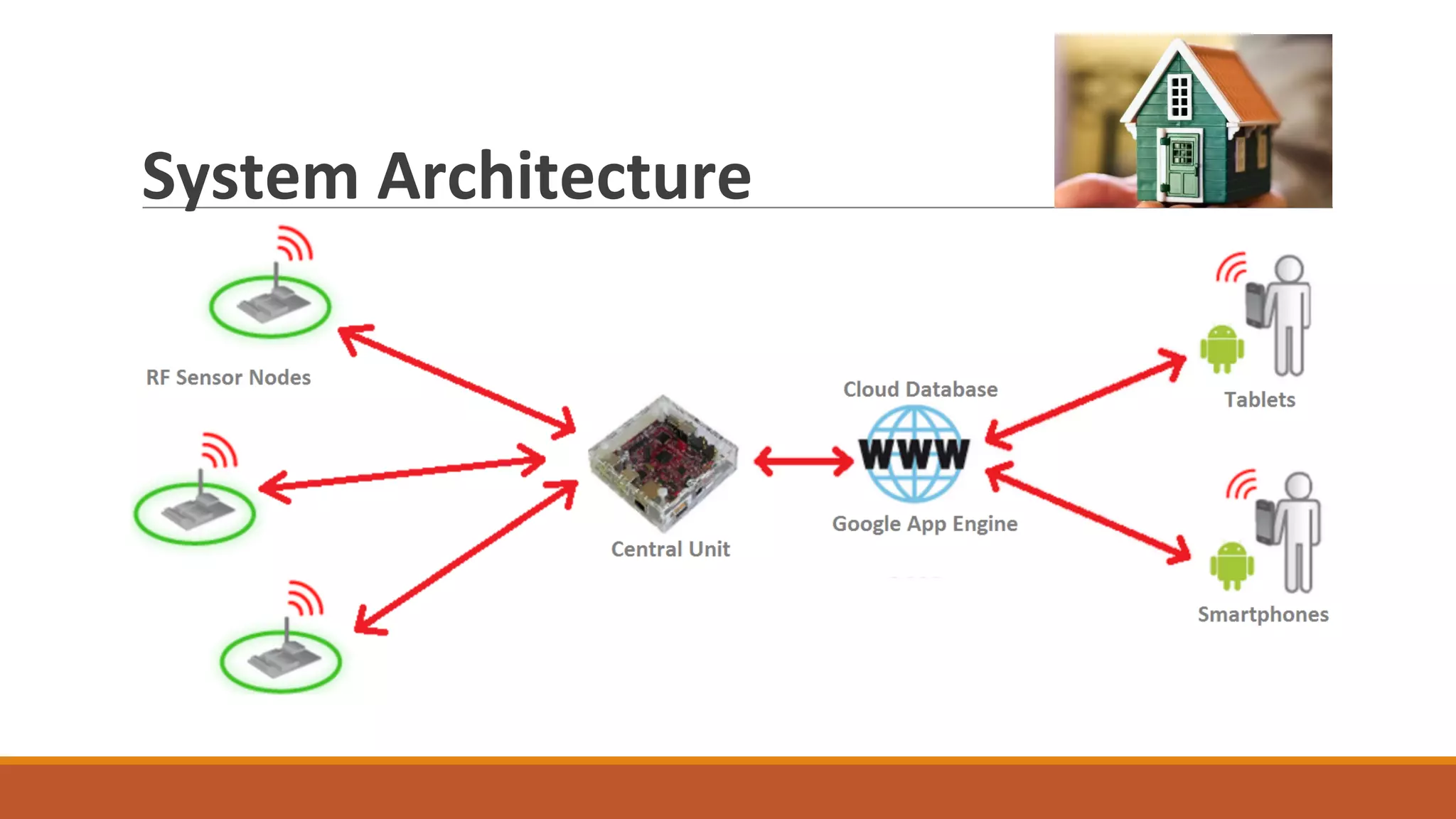 System Architecture

RF Sensor Nodes

Central Unit

Cloud Database

WWW

Google App Engine

Tablets

Smartphones